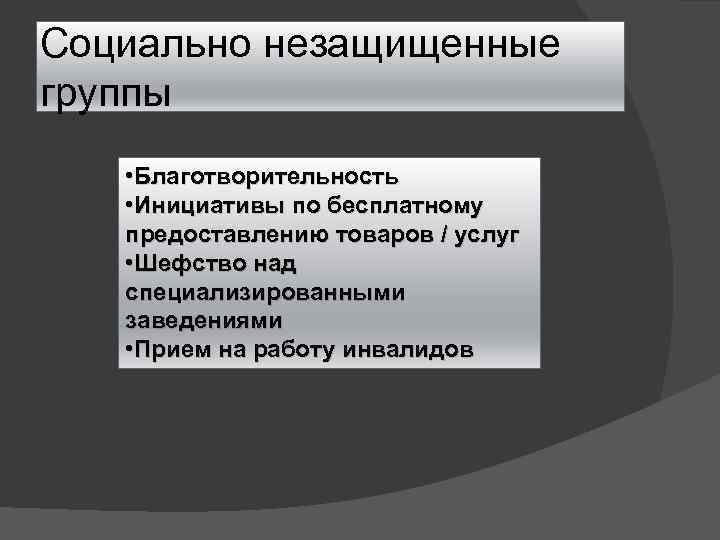 Социально незащищенные группы

•Благотворительность
•Инициативы по бесплатному предоставлению товаров / услуг
•Шефство над специализированными заведениями
•Прием на работу инвалидов